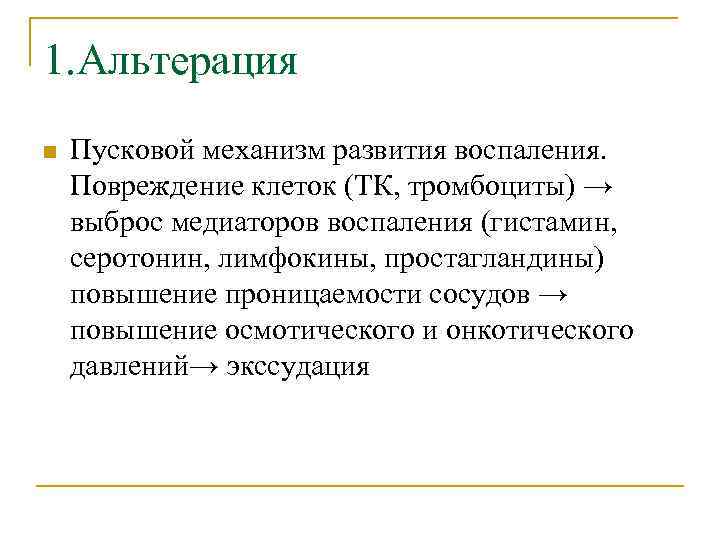 1.Альтерация

Пусковой механизм развития воспаления. Повреждение клеток (ТК, тромбоциты) → выброс медиаторов воспаления (гистамин, серотонин, лимфокины, простагландины) повышение проницаемости сосудов → повышение осмотического и онкотического давлений→ экссудация